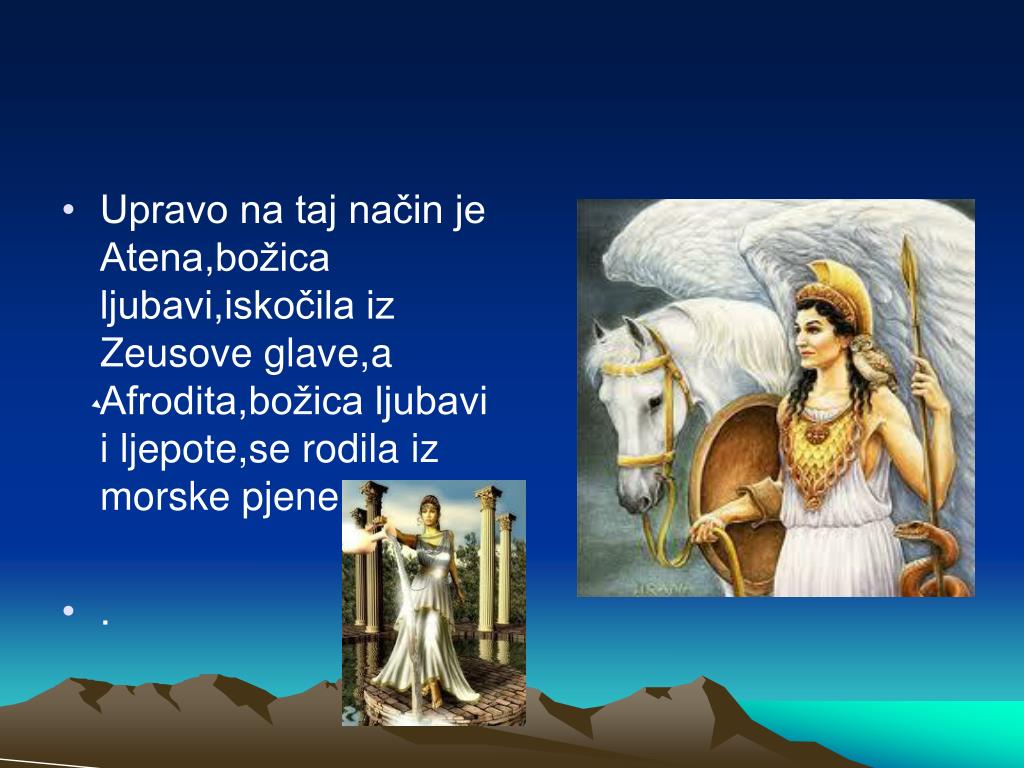 • Upravo na taj način je Atena,božica ljubavi,iskočila iz Zeusove glave,a Afrodita,božica ljubavi i ljepote,se rodila iz morske pjene

• .